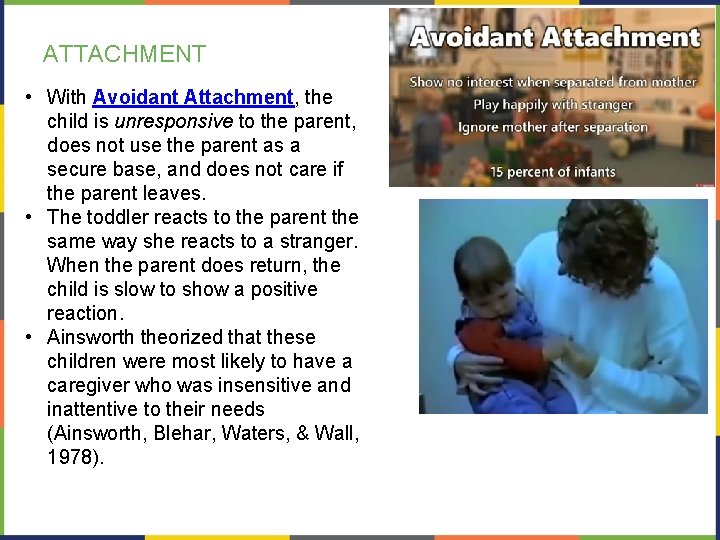 ATTACHMENT

• With Avoidant Attachment, the child is unresponsive to the parent, does not use the parent as a secure base, and does not care if the parent leaves.
• The toddler reacts to the parent the same way she reacts to a stranger. When the parent does return, the child is slow to show a positive reaction.
• Ainsworth theorized that these children were most likely to have a caregiver who was insensitive and inattentive to their needs (Ainsworth, Blehar, Waters, & Wall, 1978).

Avoidant Attachment

Show no interest when separated from mother
Play happily with stranger
Ignore mother after separation
15 percent of infants